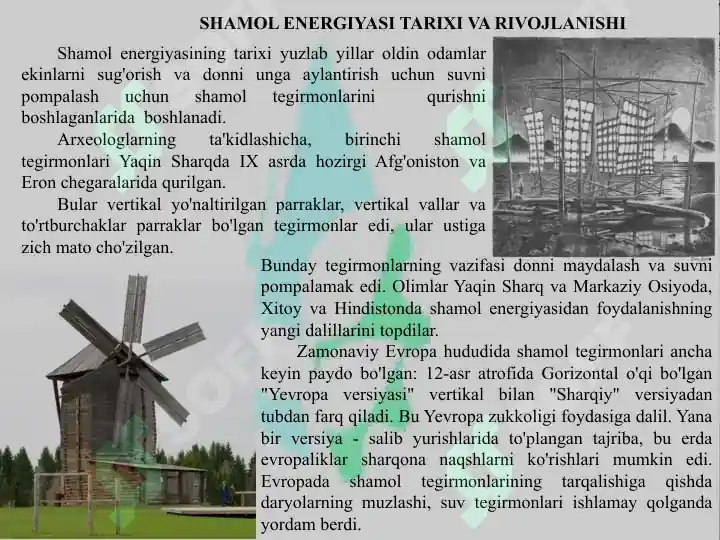 SHAMOL ENERGIYASI TARIXI VA RIVOJLANISHI

Shamol energiyasining tarixi yuzlab yillar oldin odamlar ekinlarni sug'orish va donni unga aylantirish uchun suvni pompalash uchun shamol tegirmonlarini qurishni boshlaganlarida boshlanadi.

Arxeologlarning ta'kidlashicha, birinchi shamol tegirmonlari Yaqin Sharqda IX asrda hozirgi Afg'oniston va Eron chegaralarida qurilgan.

Bular vertikal yo'naltirilgan parraklar, vertikal vallar va to'rtburchaklar parraklar bo'lgan tegirmonlar edi, ular ustiga zich mato cho'zilgan.

Bunday tegirmonlarning vazifasi donni maydalash va suvni pompalamak edi. Olimlar Yaqin Sharq va Markaziy Osiyoda, Xitoy va Hindistonda shamol energiyasidan foydalanishning yangi dalillarini topdilar.

Zamonaviy Evropa hududida shamol tegirmonlari ancha keyin paydo bo'lgan: 12-asr atrofida Gorizontal o'qi bo'lgan "Yevropa versiyasi" vertikal bilan "Sharqiy" versiyadan tubdan farq qiladi. Bu Yevropa zukkoligi foydasiga dalil. Yana bir versiya - salib yurishlarida to'plangan tajriba, bu erda evropaliklar sharqona naqshlarni ko'rishlari mumkin edi. Evropada shamol tegirmonlarining tarqalishiga qishda daryolarning muzlashi, suv tegirmonlari ishlamay qolganda yordam berdi.